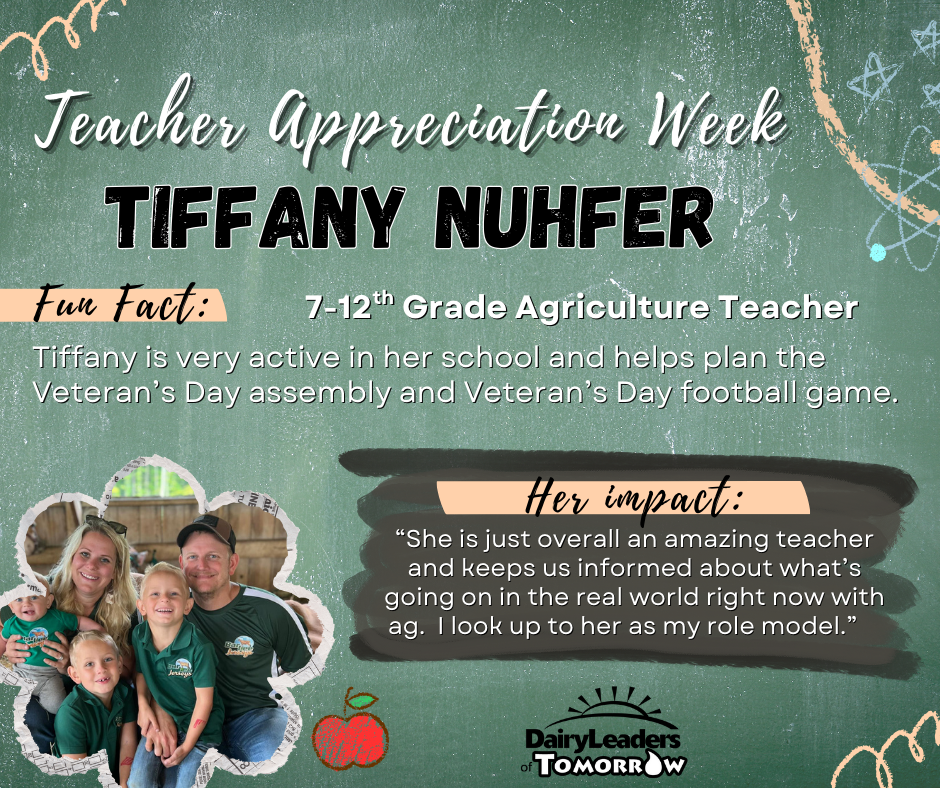 Teacher Appreciation Week

TIFFANY NUHFER

Fun Fact:

7-12$^{th}$ Grade Agriculture Teacher

Tiffany is very active in her school and helps plan the Veteran's Day assembly and Veteran's Day football game.

Her impact:

"She is just overall an amazing teacher and keeps us informed about what's going on in the real world right now with ag. I look up to her as my role model."

DairyLeaders of TOMORROW